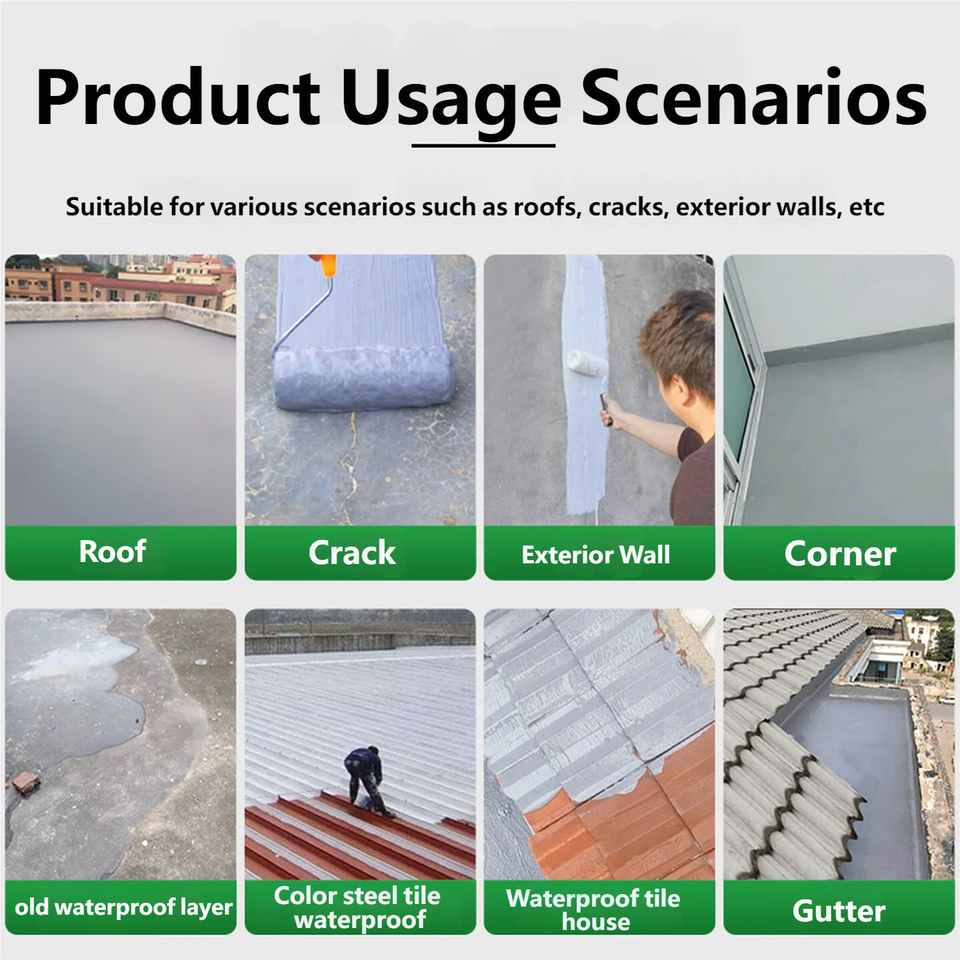 Product Usage Scenarios

Suitable for various scenarios such as roofs, cracks, exterior walls, etc

Roof

Crack

Exterior Wall

Corner

old waterproof layer

Color steel tile waterproof

Waterproof tile house

Gutter